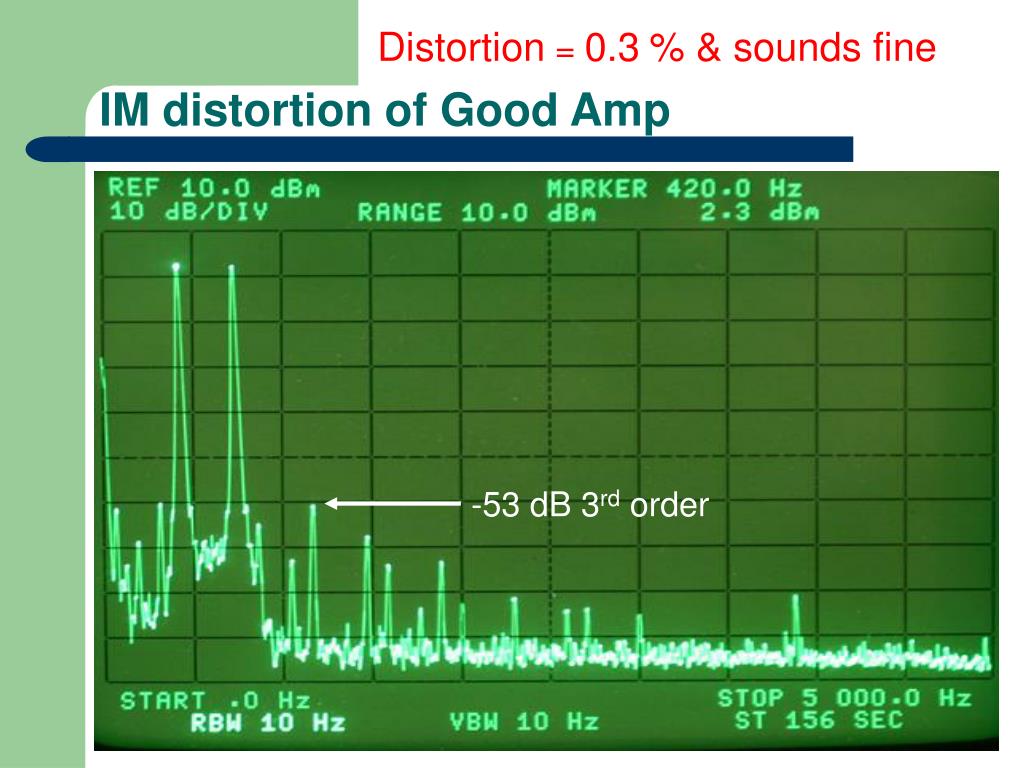 Distortion = 0.3 % & sounds fine

IM distortion of Good Amp

REF 10.0 dBm
10 dB/DIV

RANGE 10.0 dBm

MARKER 420.0 Hz
2.3 dBm

-53 dB 3$^{rd}$ order

START .0 Hz
RBW 10 Hz

VBW 10 Hz

STOP 5 000.0 Hz
ST 156 SEC